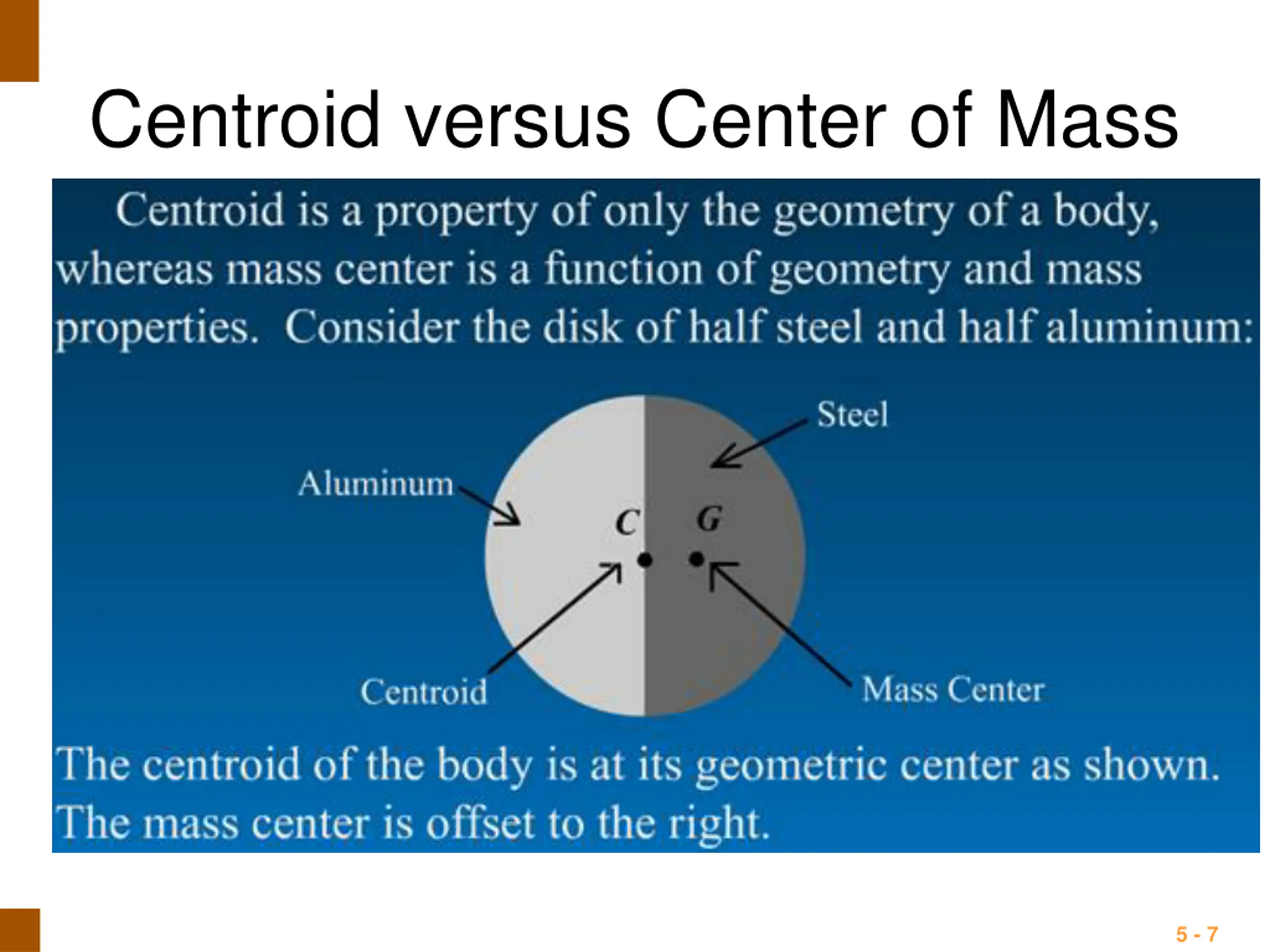 Centroid versus Center of Mass

Centroid is a property of only the geometry of a body, whereas mass center is a function of geometry and mass properties. Consider the disk of half steel and half aluminum:

Steel

Aluminum

C

G

Centroid

Mass Center

The centroid of the body is at its geometric center as shown. The mass center is offset to the right.

5 - 7